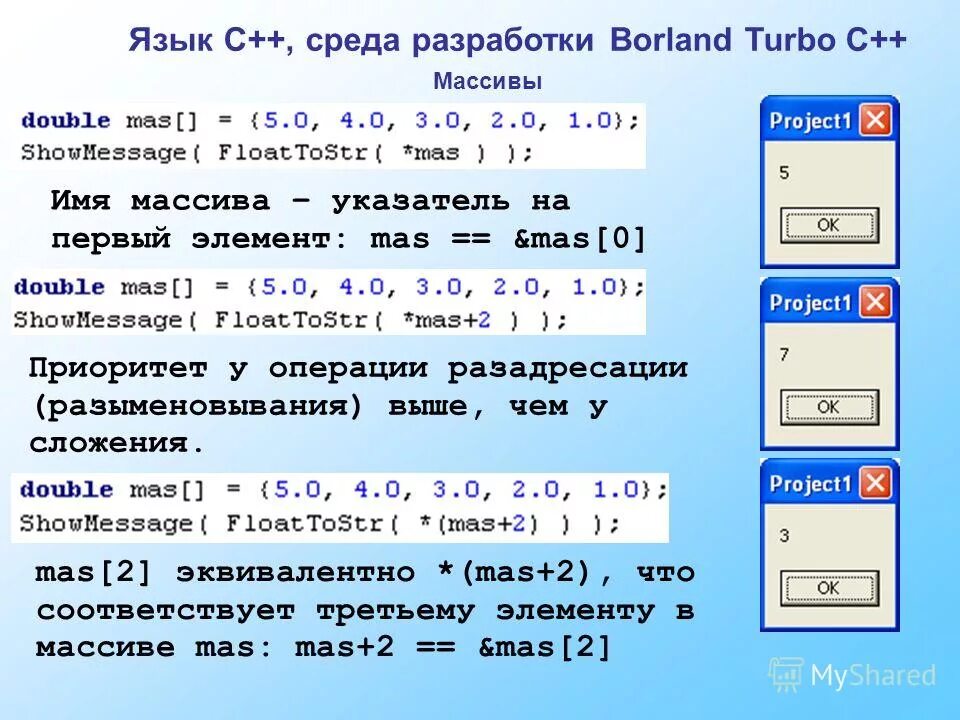 Язык С++, среда разработки Borland Turbo C++

Массивы

double mas[] = {5.0, 4.0, 3.0, 2.0, 1.0};
ShowMessage( FloatToStr( *mas ) );

Project1
5
OK

Имя массива – указатель на первый элемент: mas == &mas[0]

double mas[] = {5.0, 4.0, 3.0, 2.0, 1.0};
ShowMessage( FloatToStr( *mas+2 ) );

Project1
7
OK

Приоритет у операции разадресации (разыменовывания) выше, чем у сложения.

double mas[] = {5.0, 4.0, 3.0, 2.0, 1.0};
ShowMessage( FloatToStr( *(mas+2) ) );

Project1
3
OK

mas[2] эквивалентно *(mas+2), что соответствует третьему элементу в массиве mas: mas+2 == &mas[2]

MyShared